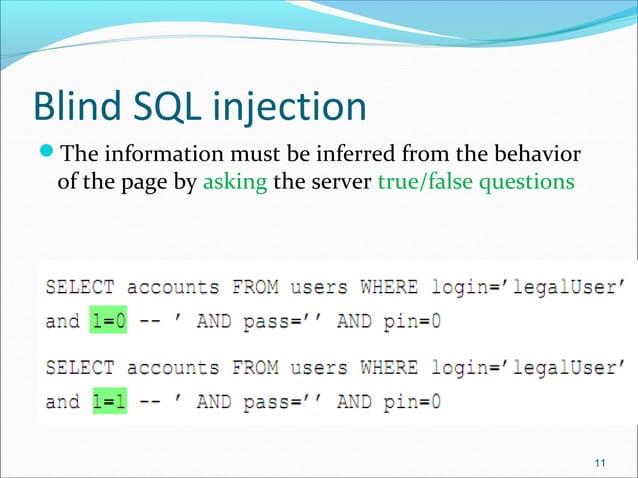 Blind SQL injection

The information must be inferred from the behavior of the page by asking the server true/false questions

SELECT accounts FROM users WHERE login='legalUser' and 1=0 -- ' AND pass='' AND pin=0

SELECT accounts FROM users WHERE login='legalUser' and 1=1 -- ' AND pass='' AND pin=0

11